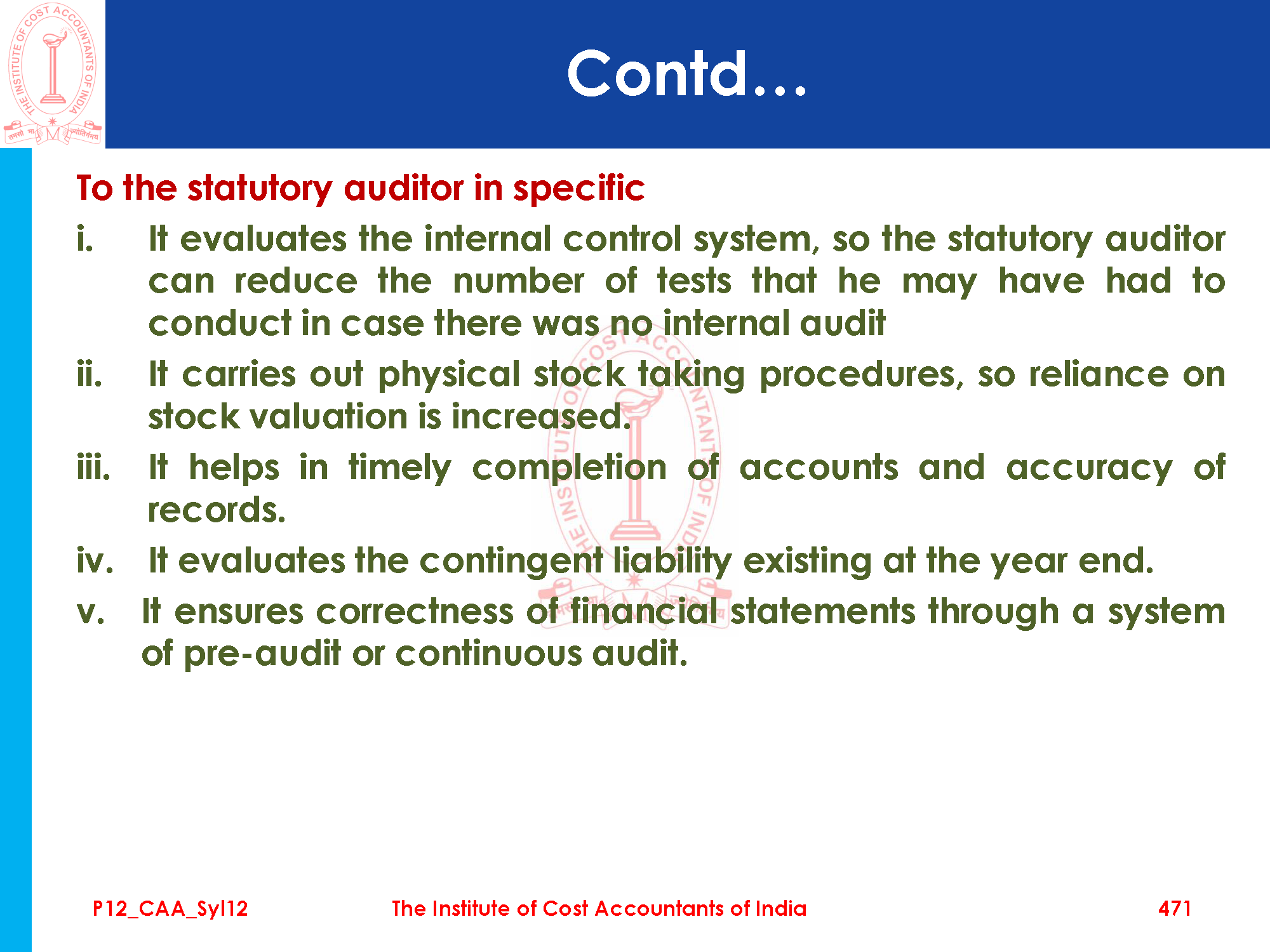 THE INSTITUTE OF COST ACCOUNTANTS OF INDIA
तमसो मा ज्योतिर्गमय

Contd…

To the statutory auditor in specific

i. It evaluates the internal control system, so the statutory auditor can reduce the number of tests that he may have had to conduct in case there was no internal audit

ii. It carries out physical stock taking procedures, so reliance on stock valuation is increased.

iii. It helps in timely completion of accounts and accuracy of records.

iv. It evaluates the contingent liability existing at the year end.

v. It ensures correctness of financial statements through a system of pre-audit or continuous audit.

P12_CAA_Syl12 The Institute of Cost Accountants of India 471